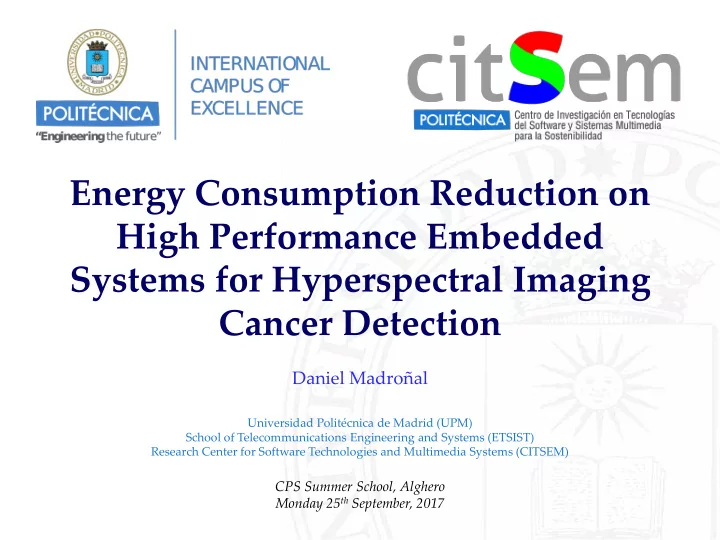 UNIVERSIDAD POLITÉCNICA MADRID

POLITÉCNICA
"Engineering the future"

INTERNATIONAL CAMPUS OF EXCELLENCE

citSem
POLITÉCNICA Centro de Investigación en Tecnologías del Software y Sistemas Multimedia para la Sostenibilidad

Energy Consumption Reduction on High Performance Embedded Systems for Hyperspectral Imaging Cancer Detection

Daniel Madroñal

Universidad Politécnica de Madrid (UPM)
School of Telecommunications Engineering and Systems (ETSIST)
Research Center for Software Technologies and Multimedia Systems (CITSEM)

CPS Summer School, Alghero
Monday 25$^{th}$ September, 2017